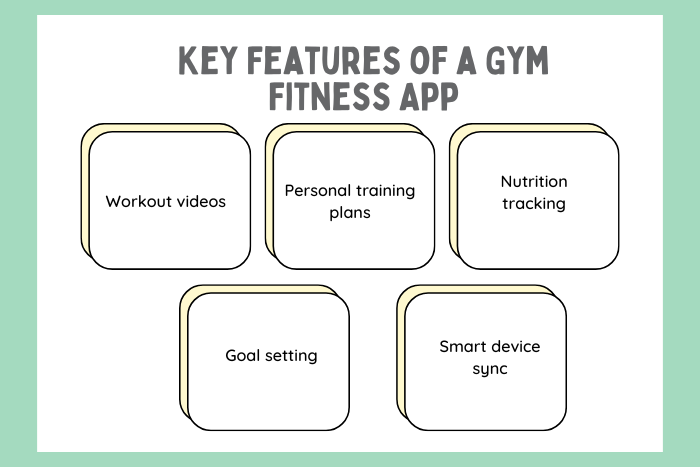 KEY FEATURES OF A GYM FITNESS APP

Workout videos

Personal training plans

Nutrition tracking

Goal setting

Smart device sync